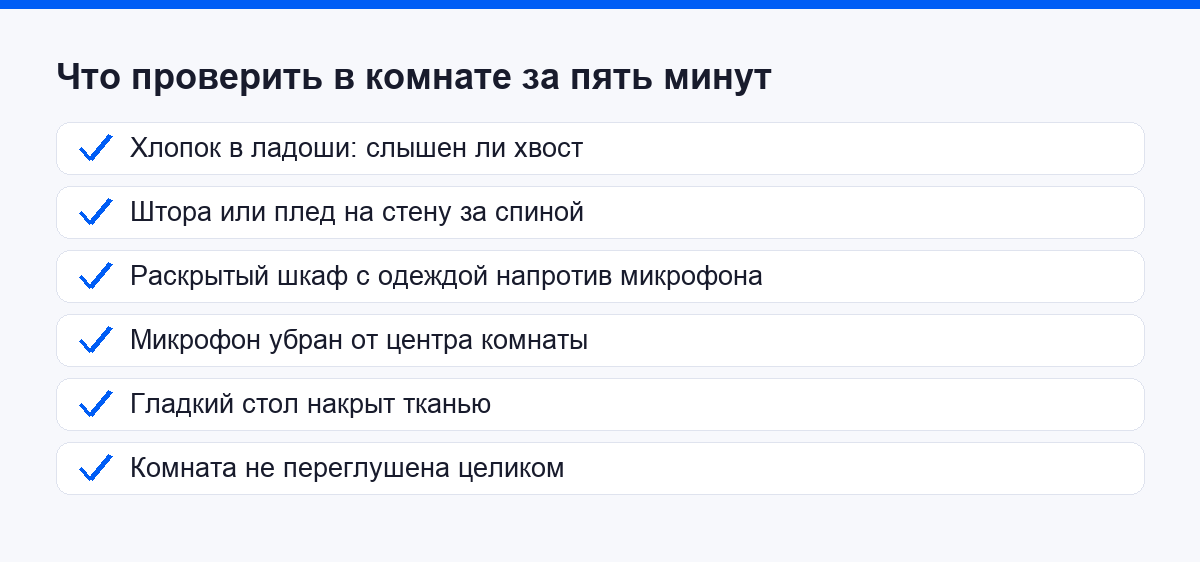 Что проверить в комнате за пять минут

Хлопок в ладоши: слышен ли хвост

Штора или плед на стену за спиной

Раскрытый шкаф с одеждой напротив микрофона

Микрофон убран от центра комнаты

Гладкий стол накрыт тканью

Комната не переглушена целиком